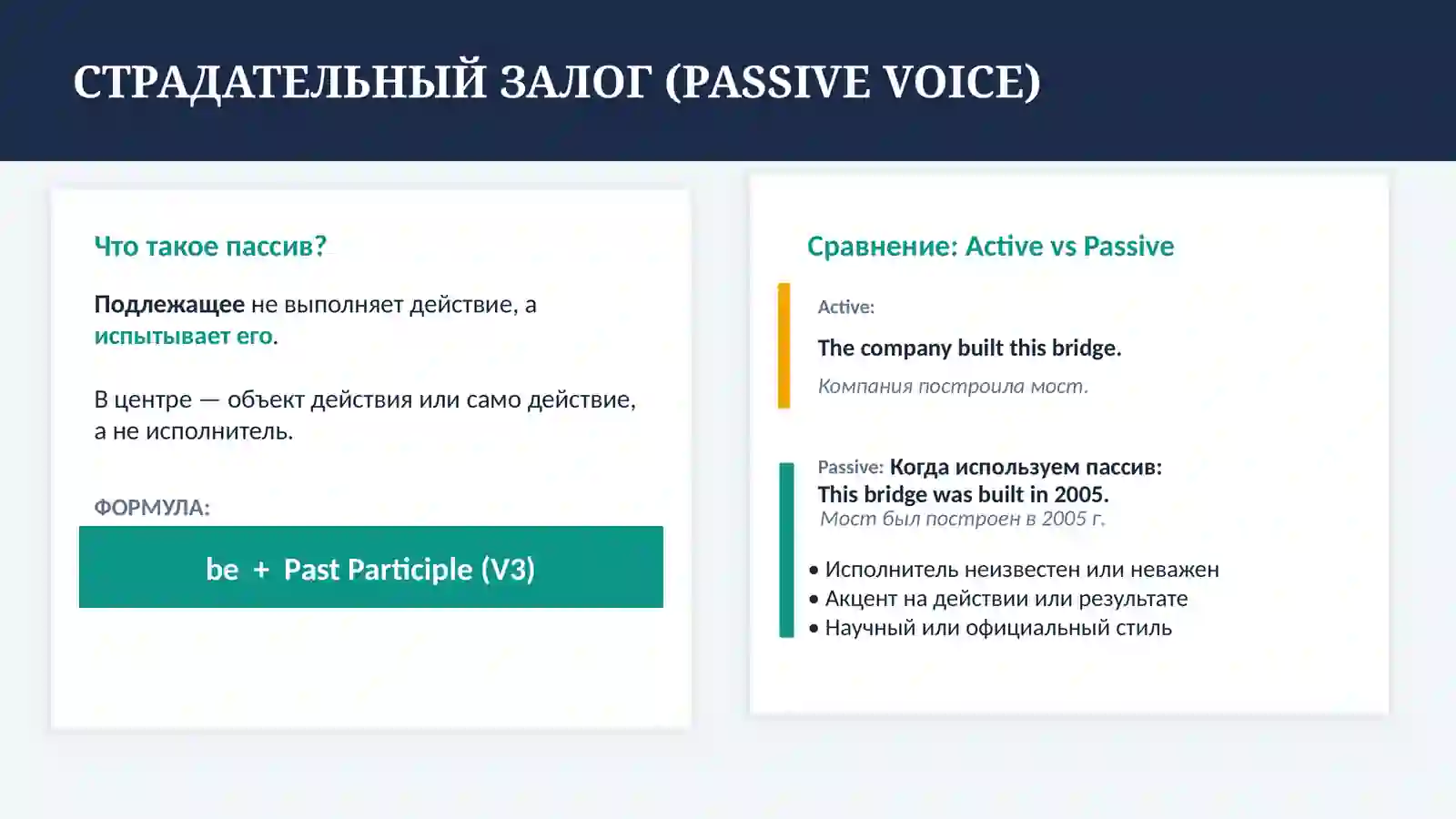 СТРАДАТЕЛЬНЫЙ ЗАЛОГ (PASSIVE VOICE)

Что такое пассив?

Подлежащее не выполняет действие, а испытывает его.

В центре — объект действия или само действие, а не исполнитель.

ФОРМУЛА:

be + Past Participle (V3)

Сравнение: Active vs Passive

Active:

The company built this bridge.

Компания построила мост.

Passive: Когда используем пассив:
This bridge was built in 2005.
Мост был построен в 2005 г.

• Исполнитель неизвестен или неважен
• Акцент на действии или результате
• Научный или официальный стиль